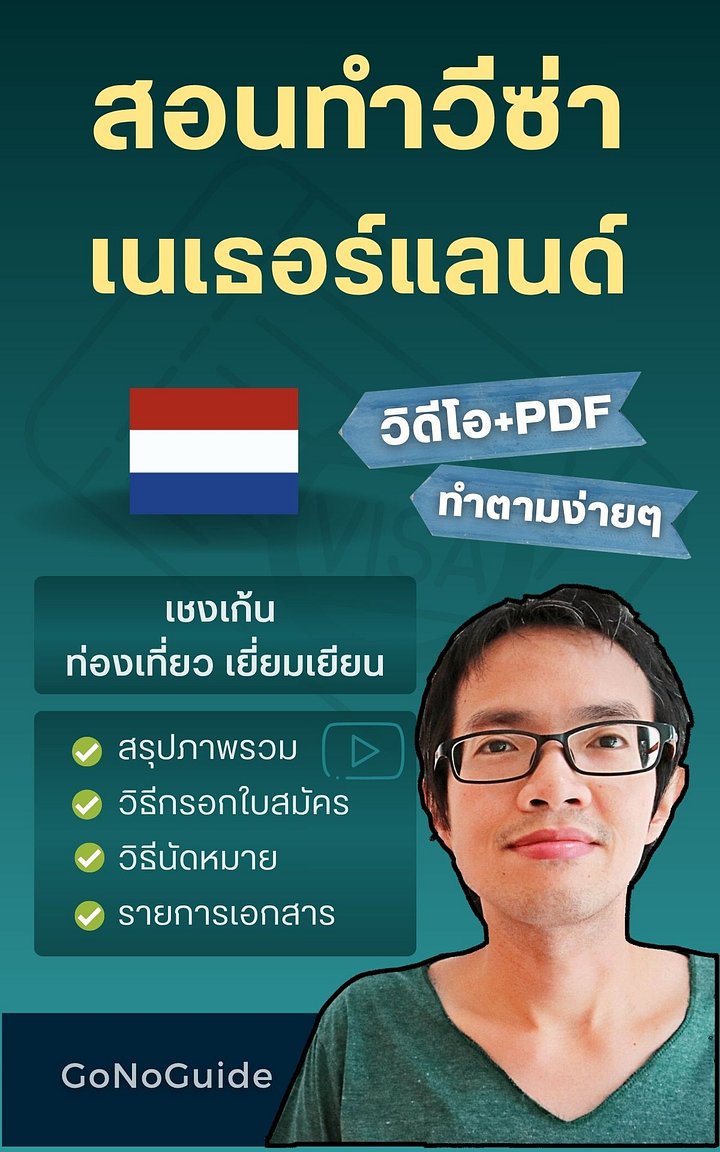 สอนทำวีซ่า
เนเธอร์แลนด์

วิดีโอ+PDF

ทำตามง่ายๆ

VISA

เชงเก้น
ท่องเที่ยว เยี่ยมเยียน

สรุปภาพรวม
วิธีกรอกใบสมัคร
วิธีนัดหมาย
รายการเอกสาร

GoNoGuide